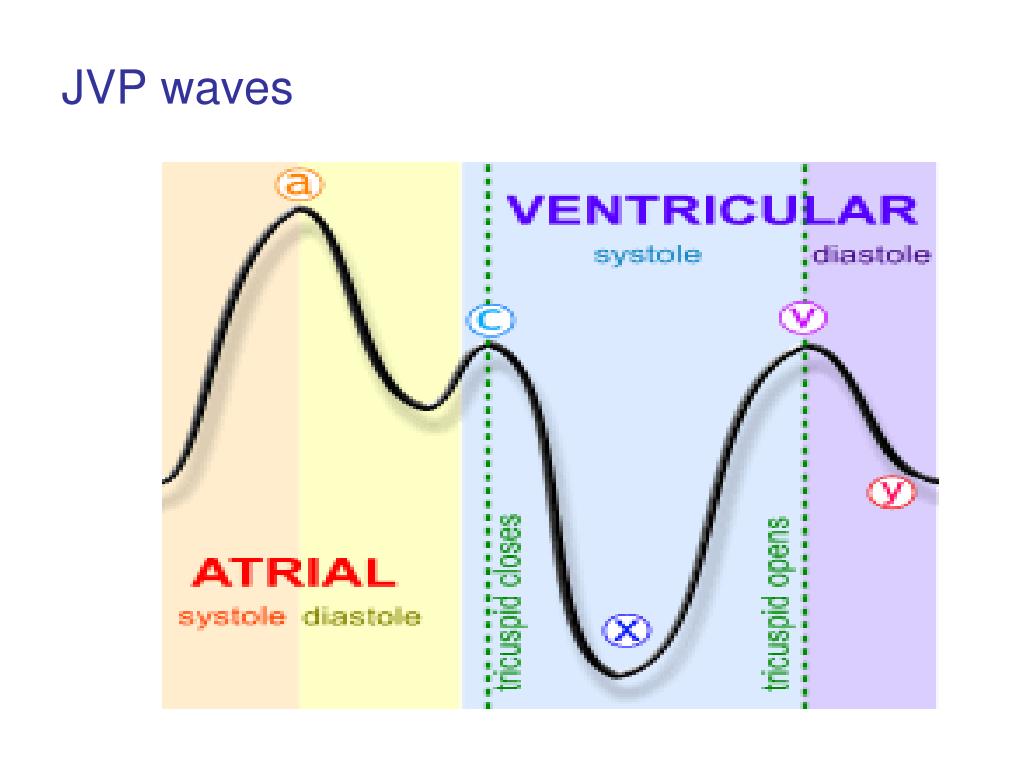 JVP waves

a

VENTRICULAR

systole

diastole

c

v

y

ATRIAL

systole diastole

tricuspid closes

x

tricuspid opens